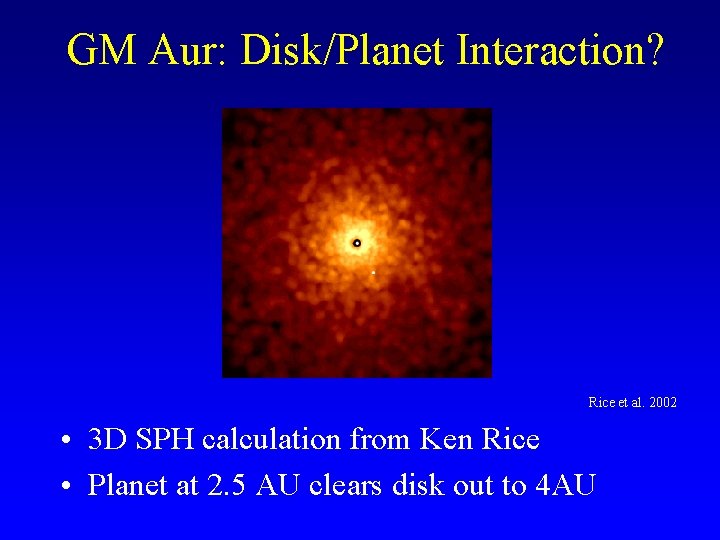 GM Aur: Disk/Planet Interaction?

Rice et al. 2002

• 3D SPH calculation from Ken Rice
• Planet at 2.5 AU clears disk out to 4AU